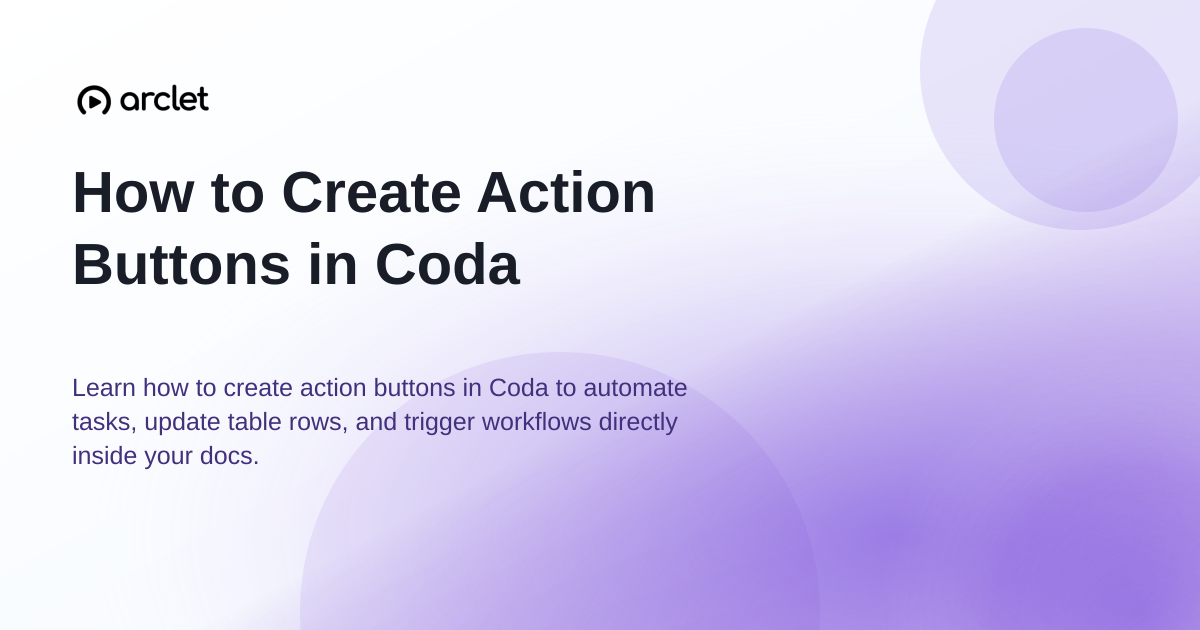 arclet

How to Create Action Buttons in Coda

Learn how to create action buttons in Coda to automate tasks, update table rows, and trigger workflows directly inside your docs.